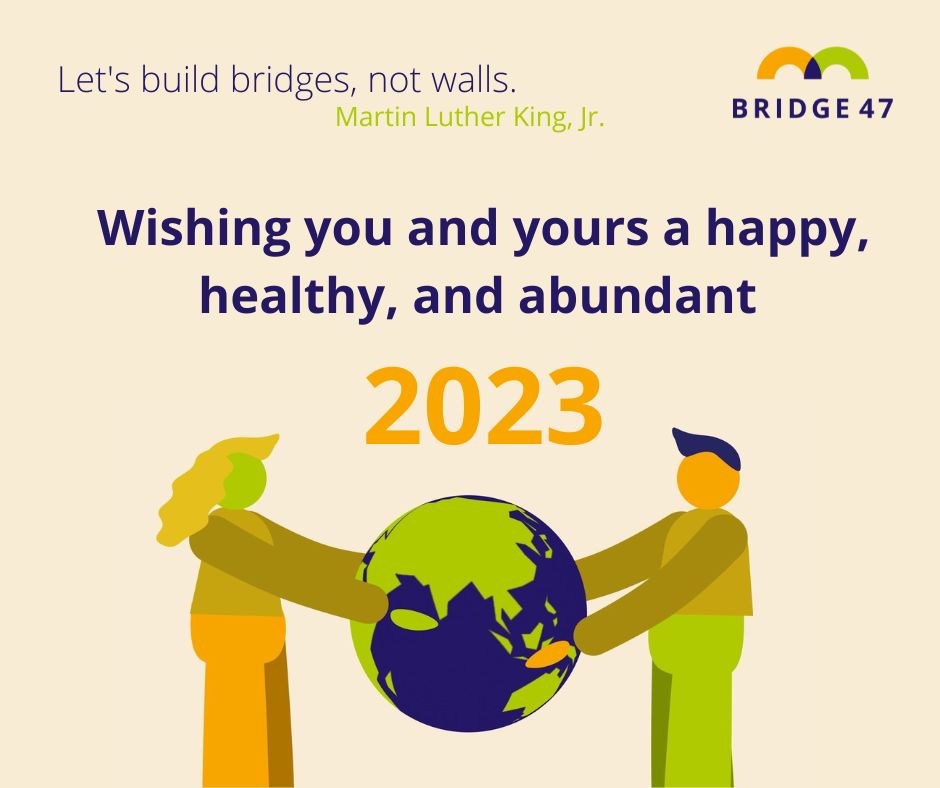 Let's build bridges, not walls.
Martin Luther King, Jr.

BRIDGE 47

Wishing you and yours a happy, healthy, and abundant

2023